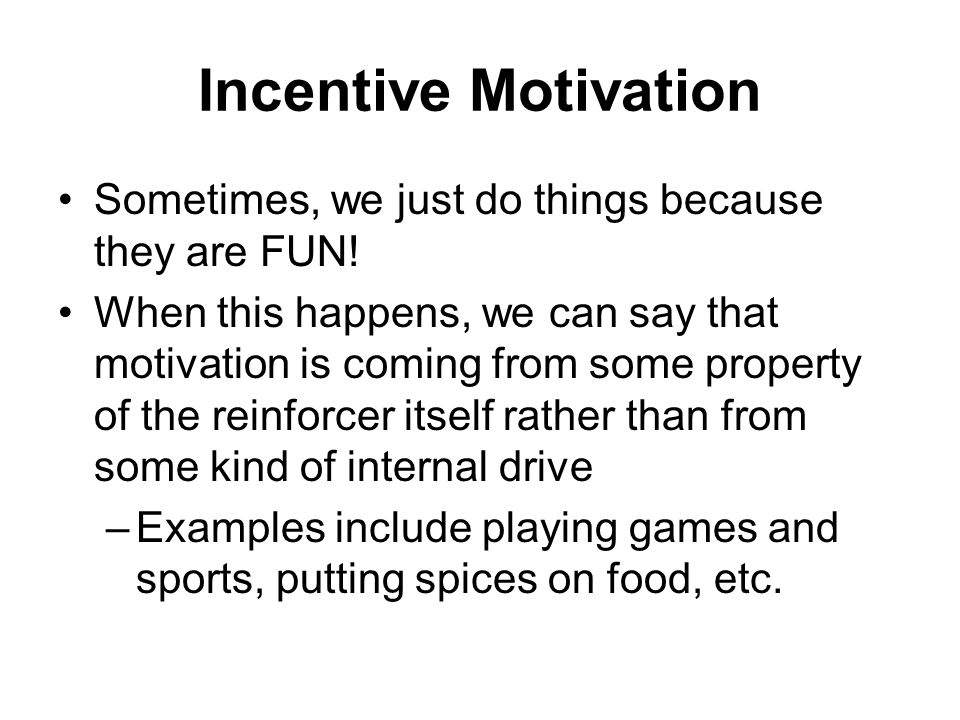 Incentive Motivation

• Sometimes, we just do things because they are FUN!

• When this happens, we can say that motivation is coming from some property of the reinforcer itself rather than from some kind of internal drive

– Examples include playing games and sports, putting spices on food, etc.